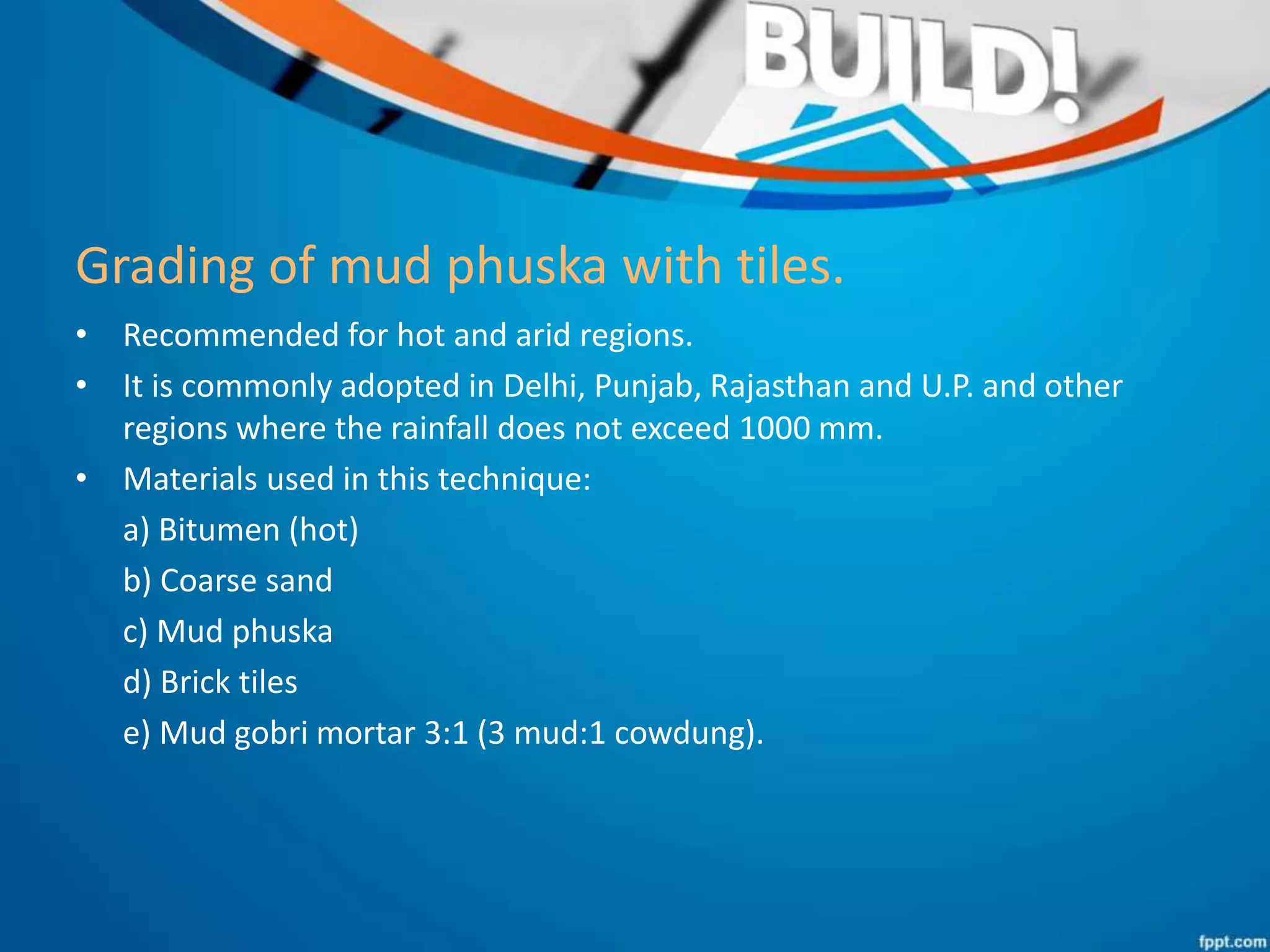 BUILD!

Grading of mud phuska with tiles.

• Recommended for hot and arid regions.

• It is commonly adopted in Delhi, Punjab, Rajasthan and U.P. and other regions where the rainfall does not exceed 1000 mm.

• Materials used in this technique:

a) Bitumen (hot)

b) Coarse sand

c) Mud phuska

d) Brick tiles

e) Mud gobri mortar 3:1 (3 mud:1 cowdung).

fppt.com